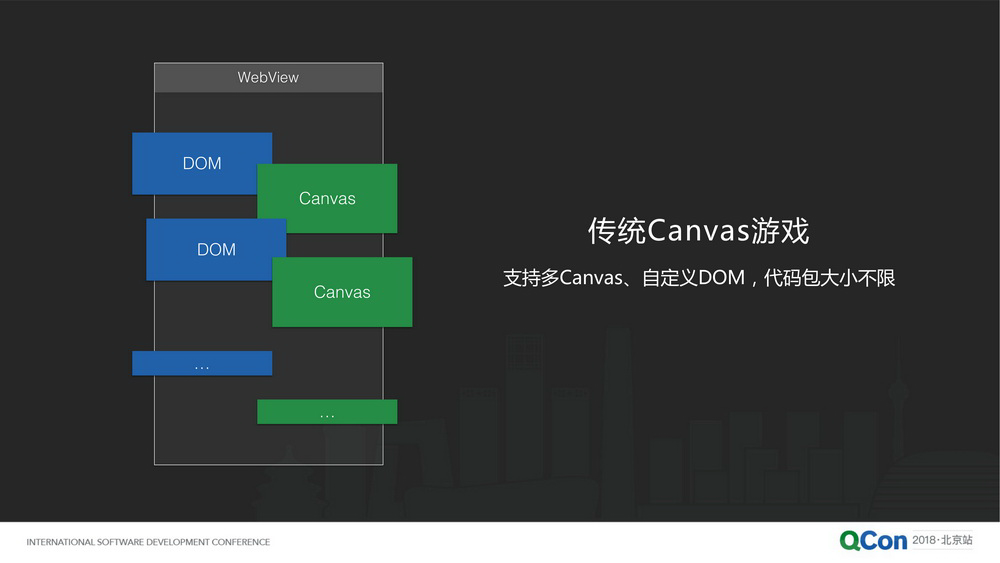 WebView

DOM

Canvas

DOM

Canvas

...

...

传统Canvas游戏

支持多Canvas、自定义DOM，代码包大小不限

INTERNATIONAL SOFTWARE DEVELOPMENT CONFERENCE

QCon 2018·北京站